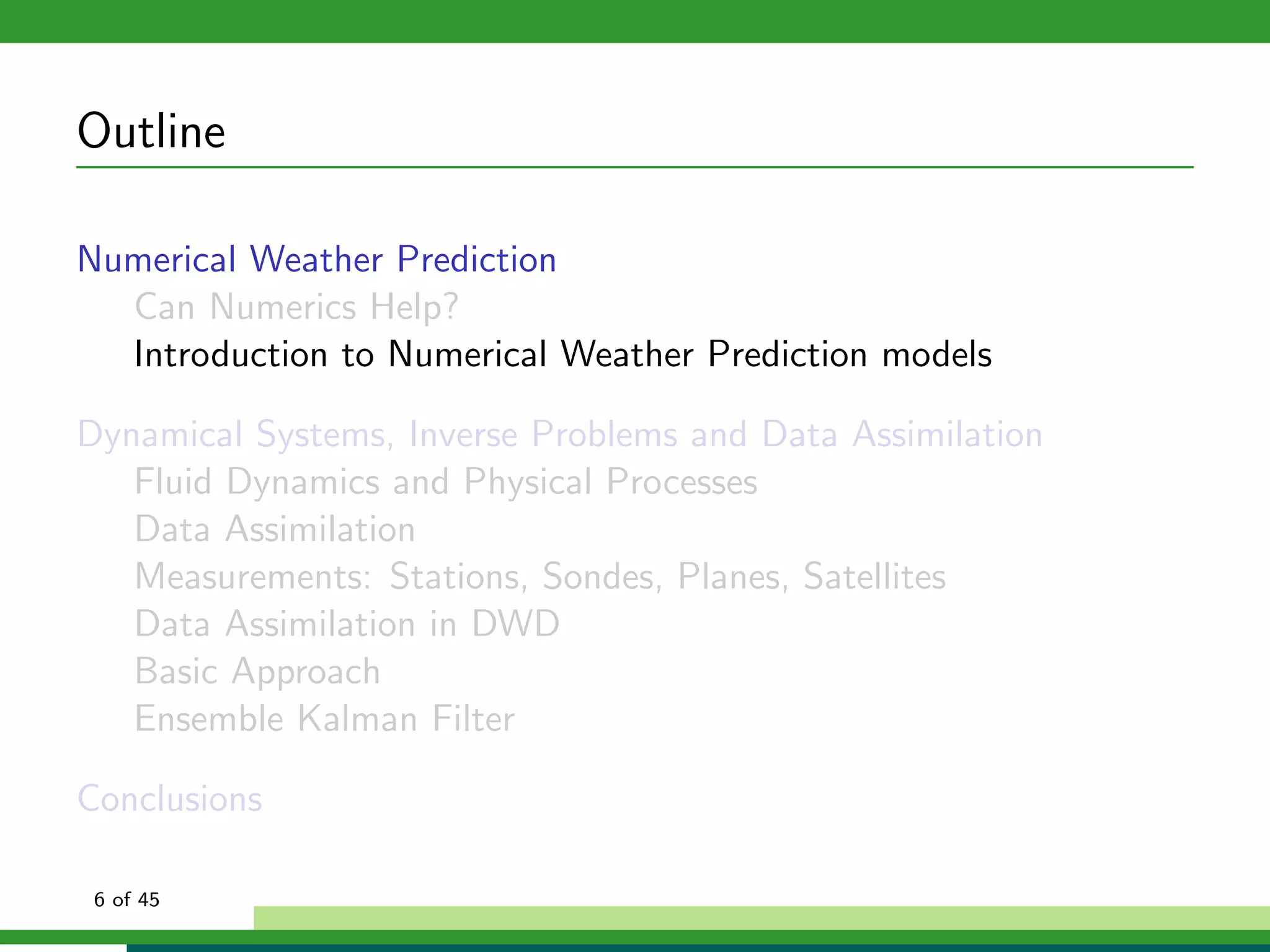 Outline

Numerical Weather Prediction
Can Numerics Help?
Introduction to Numerical Weather Prediction models

Dynamical Systems, Inverse Problems and Data Assimilation
Fluid Dynamics and Physical Processes
Data Assimilation
Measurements: Stations, Sondes, Planes, Satellites
Data Assimilation in DWD
Basic Approach
Ensemble Kalman Filter

Conclusions

6 of 45